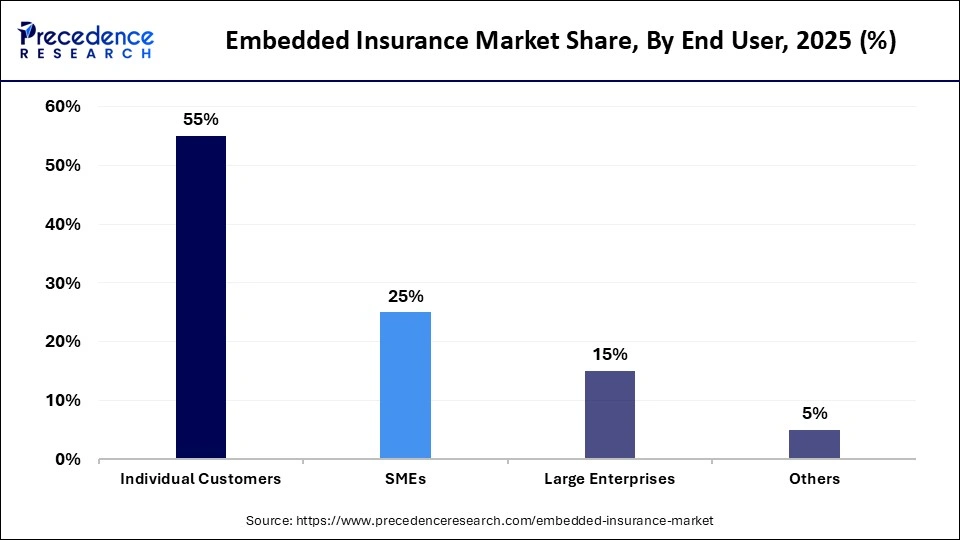 Precedence RESEARCH

Embedded Insurance Market Share, By End User, 2025 (%)

60%
50%
40%
30%
20%
10%
0%

55%
25%
15%
5%

Individual Customers
SMEs
Large Enterprises
Others

Source: https://www.precedenceresearch.com/embedded-insurance-market